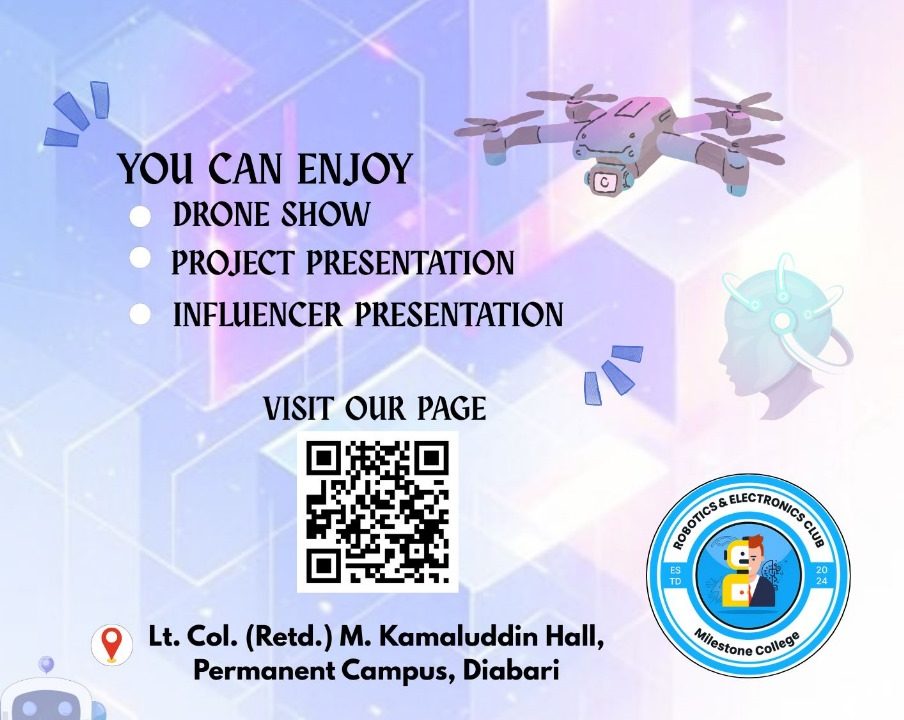 YOU CAN ENJOY
DRONE SHOW
PROJECT PRESENTATION
INFLUENCER PRESENTATION

VISIT OUR PAGE

Lt. Col. (Retd.) M. Kamaluddin Hall, Permanent Campus, Diabari

ROBOTICS & ELECTRONICS CLUB
ES TD
20 24
Milestone College